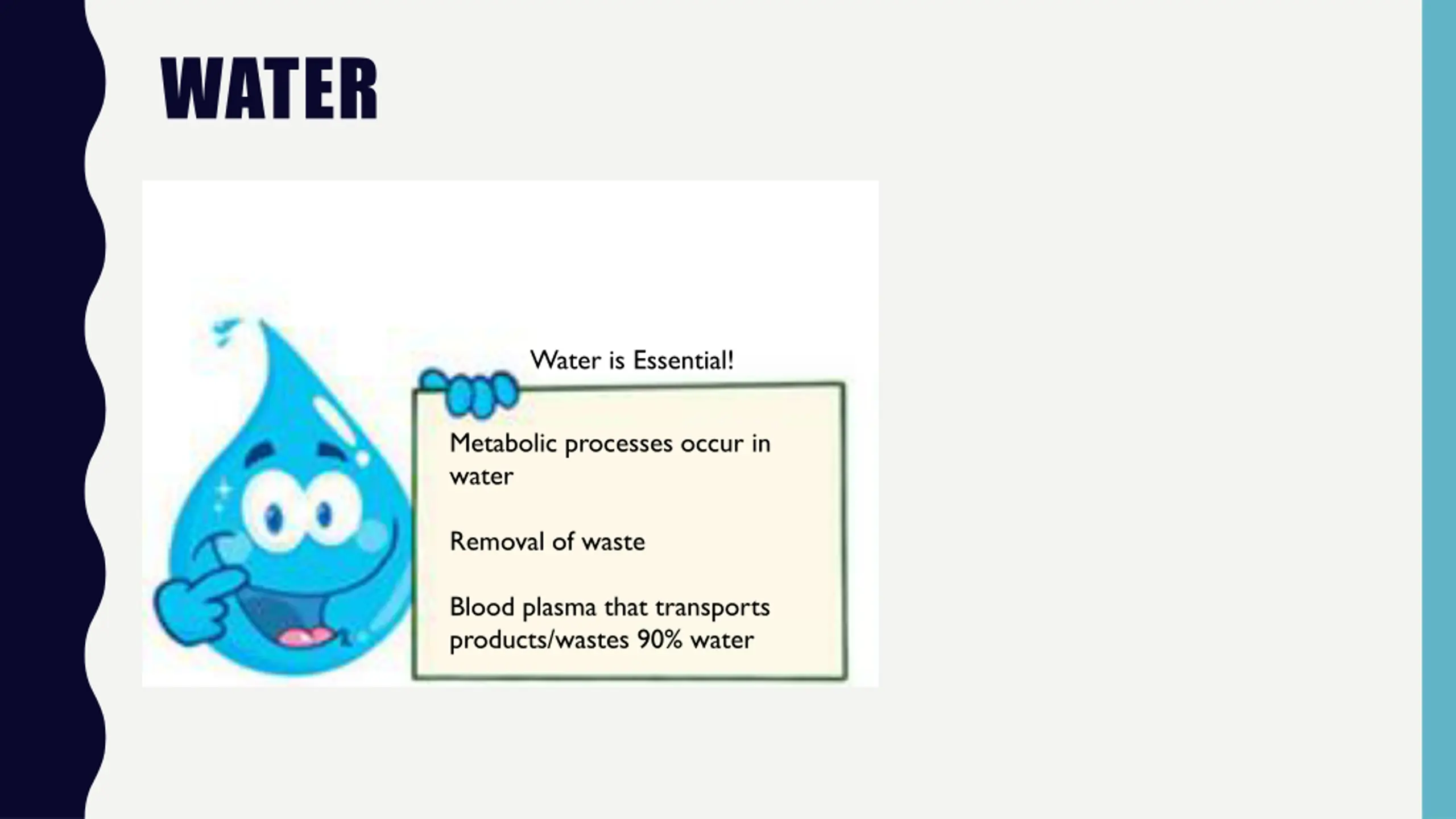 WATER

Water is Essential!

Metabolic processes occur in water

Removal of waste

Blood plasma that transports products/wastes 90% water